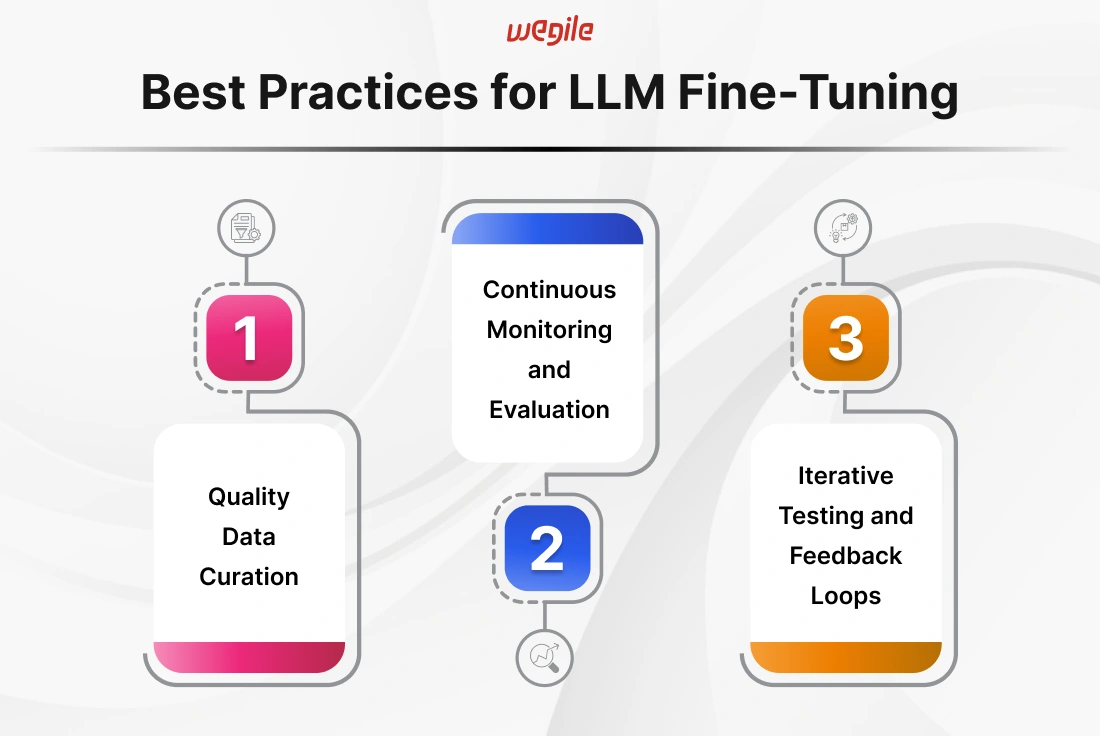 wegile

Best Practices for LLM Fine-Tuning

1

Quality Data Curation

Continuous Monitoring and Evaluation

2

3

Iterative Testing and Feedback Loops